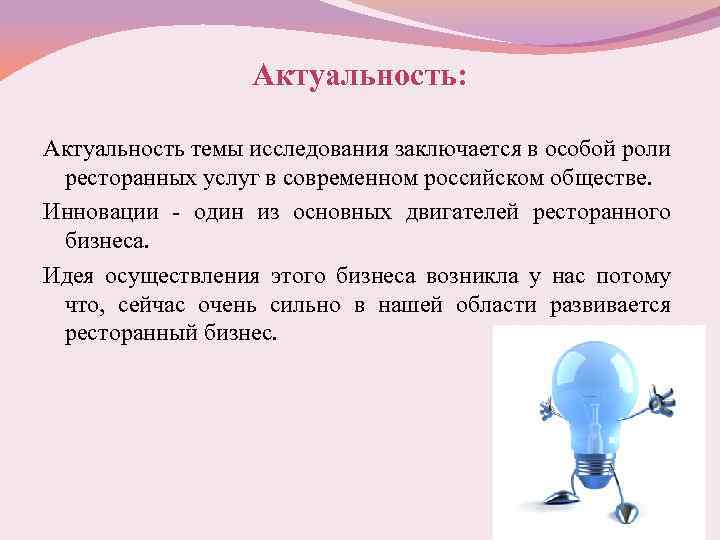 Актуальность:

Актуальность темы исследования заключается в особой роли ресторанных услуг в современном российском обществе.

Инновации - один из основных двигателей ресторанного бизнеса.

Идея осуществления этого бизнеса возникла у нас потому что, сейчас очень сильно в нашей области развивается ресторанный бизнес.